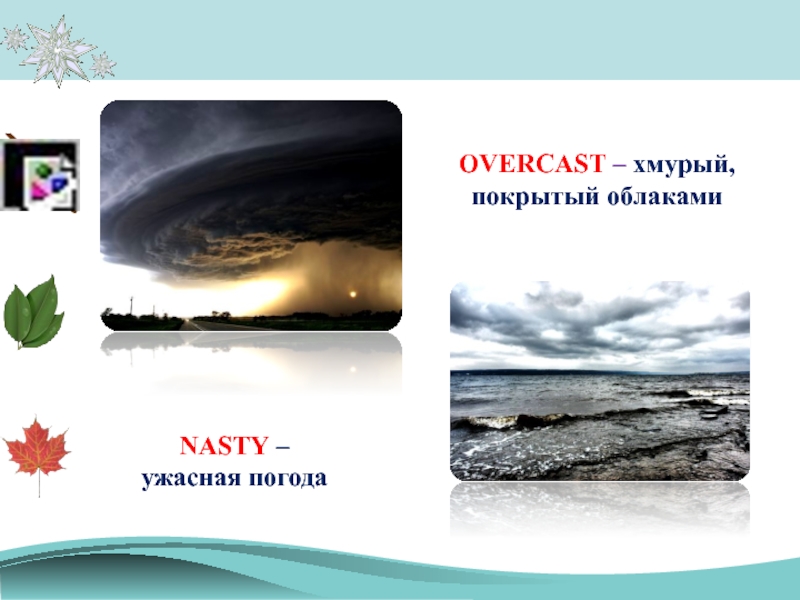 OVERCAST – хмурый, покрытый облаками

NASTY – ужасная погода